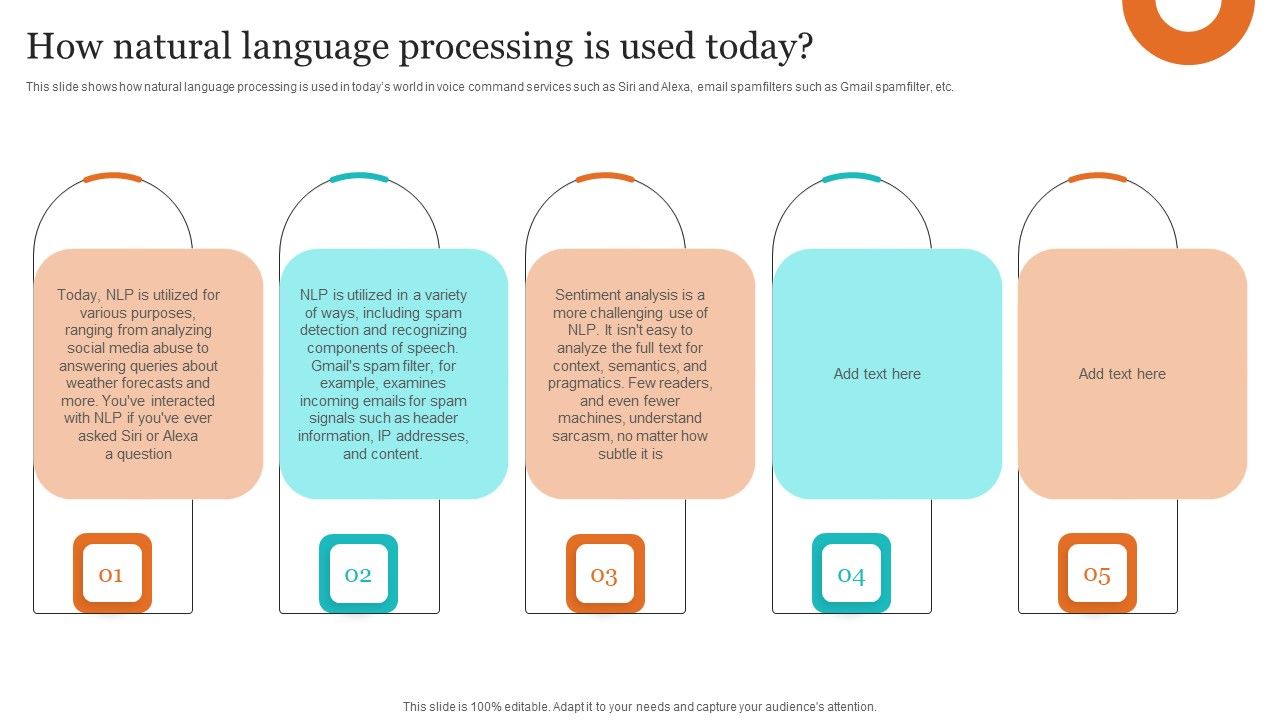 How natural language processing is used today?

This slide shows how natural language processing is used in today's world in voice command services such as Siri and Alexa, email spamfilters such as Gmail spamfilter, etc.

Today, NLP is utilized for various purposes, ranging from analyzing social media abuse to answering queries about weather forecasts and more. You've interacted with NLP if you've ever asked Siri or Alexa a question

01

NLP is utilized in a variety of ways, including spam detection and recognizing components of speech. Gmail's spam filter, for example, examines incoming emails for spam signals such as header information, IP addresses, and content.

02

Sentiment analysis is a more challenging use of NLP. It isn't easy to analyze the full text for context, semantics, and pragmatics. Few readers, and even fewer machines, understand sarcasm, no matter how subtle it is

03

Add text here

04

Add text here

05

This slide is 100% editable. Adapt it to your needs and capture your audience's attention.